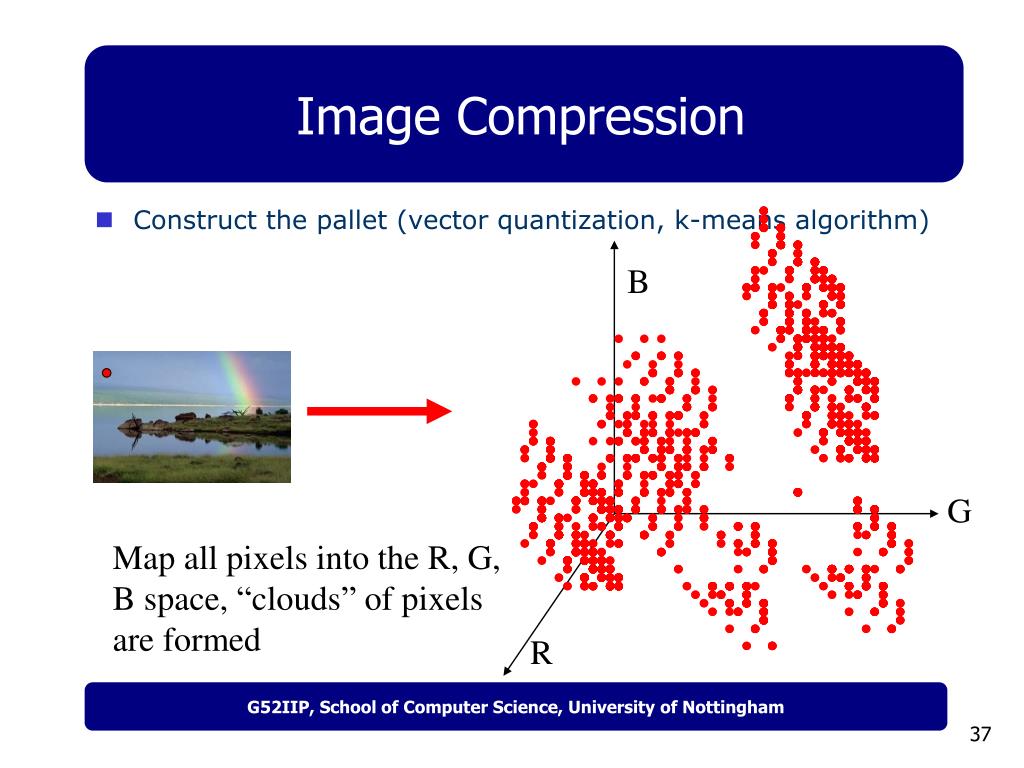 Image Compression

Construct the pallet (vector quantization, k-means algorithm)

B

G

R

Map all pixels into the R, G, B space, “clouds” of pixels are formed

G52IIP, School of Computer Science, University of Nottingham

37